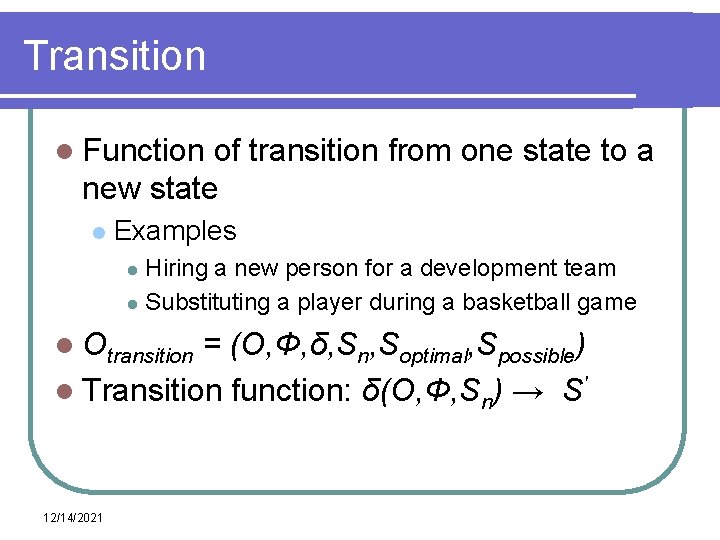 Transition

Function of transition from one state to a new state

Examples

Hiring a new person for a development team

Substituting a player during a basketball game

$O_{transition} = (O, \Phi, \delta, S_n, S_{optimal}, S_{possible})$

Transition function: $\delta(O, \Phi, S_n) \rightarrow S'$

12/14/2021